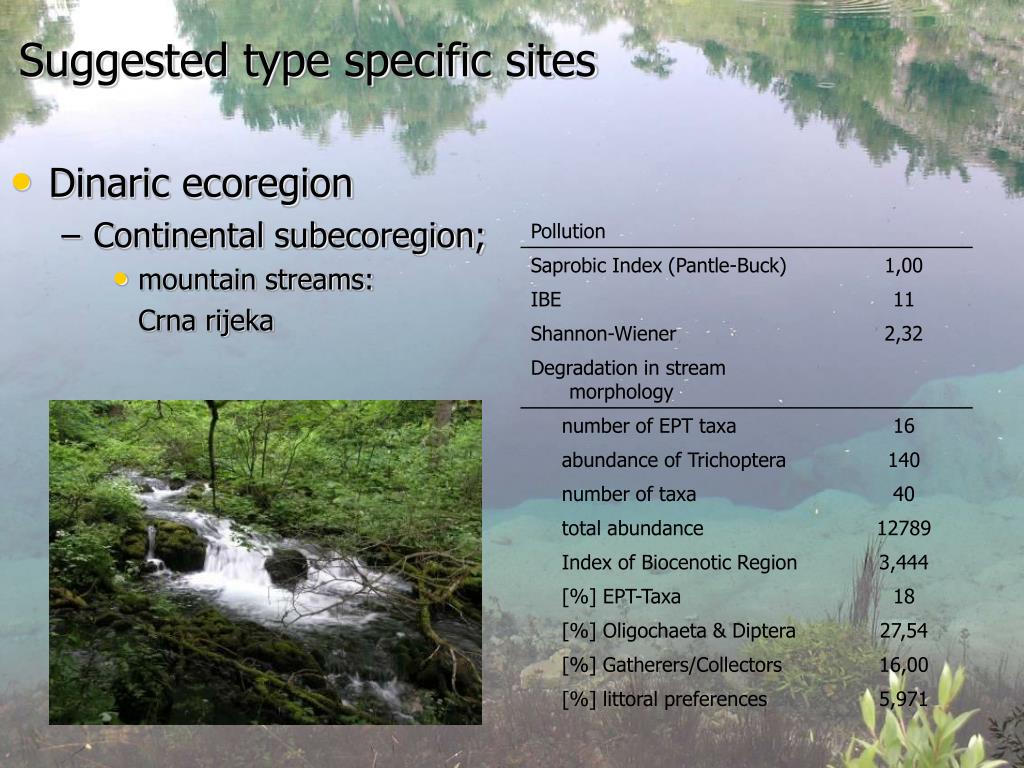 Suggested type specific sites

• Dinaric ecoregion
– Continental subecoregion;
• mountain streams:
Crna rijeka

| Pollution | |
|---|---|
| Saprobic Index (Pantle-Buck) | 1,00 |
| IBE | 11 |
| Shannon-Wiener | 2,32 |
| Degradation in stream morphology | |
| number of EPT taxa | 16 |
| abundance of Trichoptera | 140 |
| number of taxa | 40 |
| total abundance | 12789 |
| Index of Biocenotic Region | 3,444 |
| [%] EPT-Taxa | 18 |
| [%] Oligochaeta & Diptera | 27,54 |
| [%] Gatherers/Collectors | 16,00 |
| [%] littoral preferences | 5,971 |